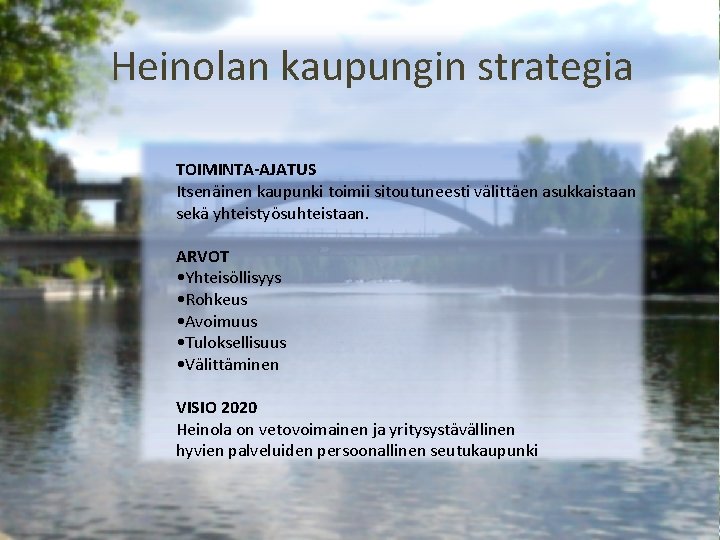 Heinolan kaupungin strategia

TOIMINTA-AJATUS
Itsenäinen kaupunki toimii sitoutuneesti välittäen asukkaistaan sekä yhteistyösuhteistaan.

ARVOT
•Yhteisöllisyys
•Rohkeus
•Avoimuus
•Tuloksellisuus
•Välittäminen

VISIO 2020
Heinola on vetovoimainen ja yritysystävällinen hyvien palveluiden persoonallinen seutukaupunki